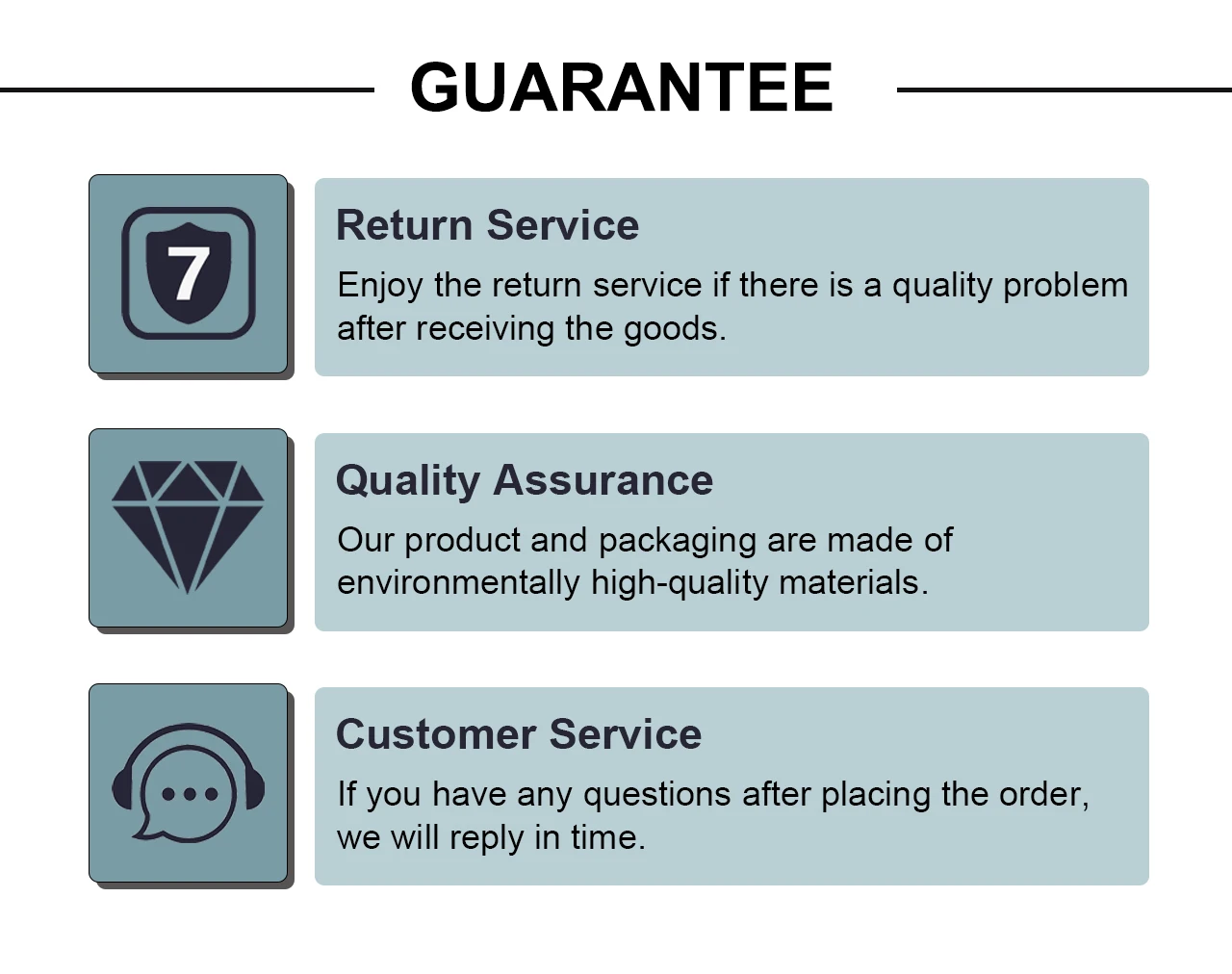 GUARANTEE

7

Return Service

Enjoy the return service if there is a quality problem after receiving the goods.

Quality Assurance

Our product and packaging are made of environmentally high-quality materials.

Customer Service

If you have any questions after placing the order, we will reply in time.